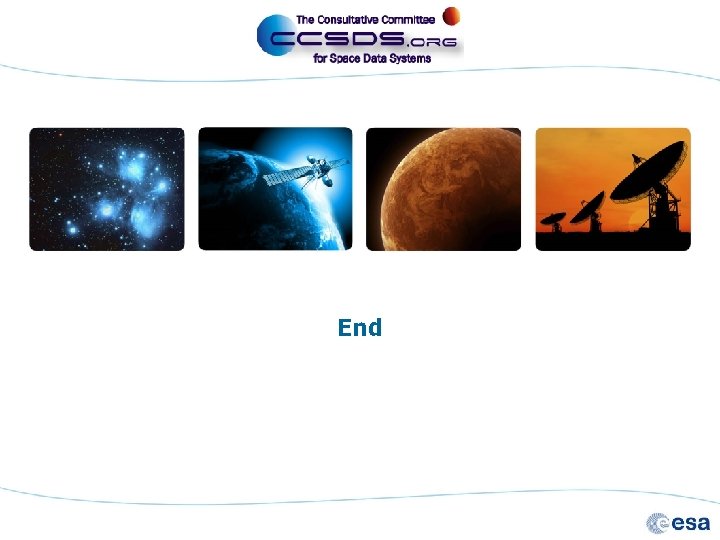 The Consultative Committee
CCSDS.ORG
for Space Data Systems

End

esa